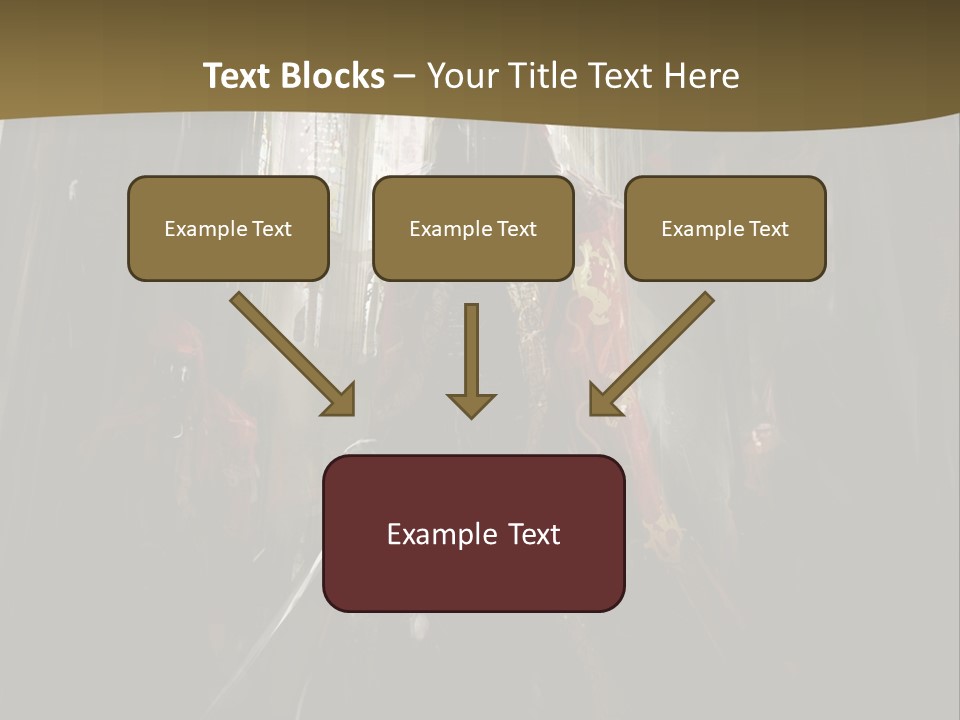 Text Blocks – Your Title Text Here

Example Text

Example Text

Example Text

Example Text